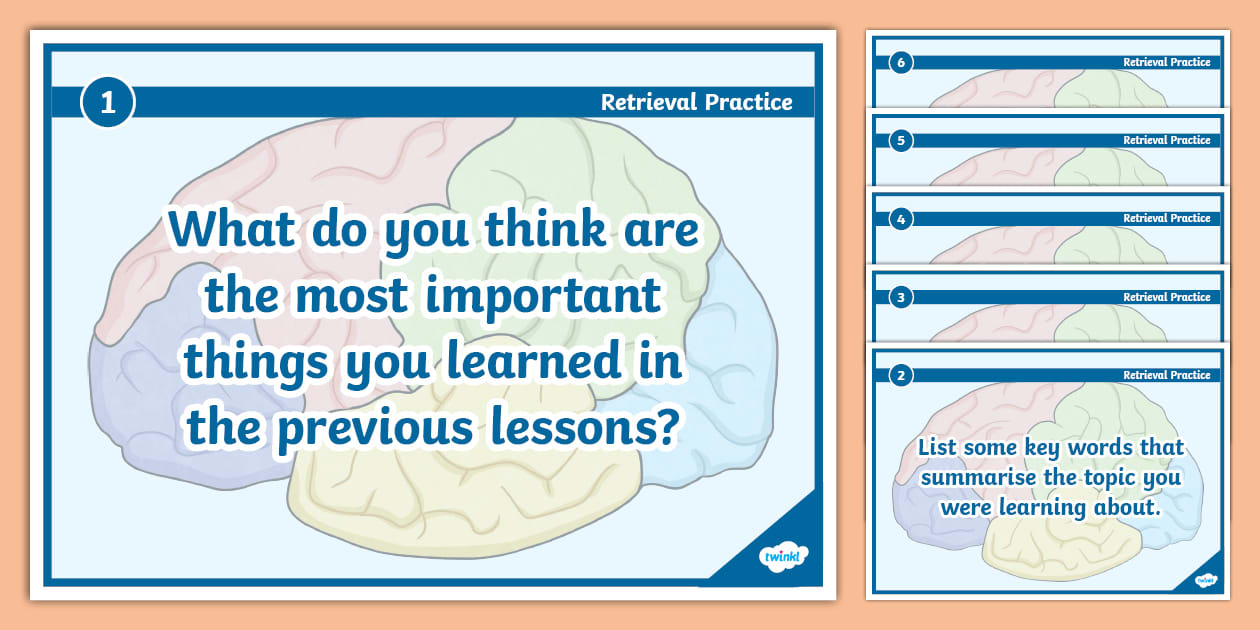 1

Retrieval Practice

What do you think are the most important things you learned in the previous lessons?

twinkl

6

Retrieval Practice

5

Retrieval Practice

4

Retrieval Practice

3

Retrieval Practice

2

Retrieval Practice

List some key words that summarise the topic you were learning about.

twinkl